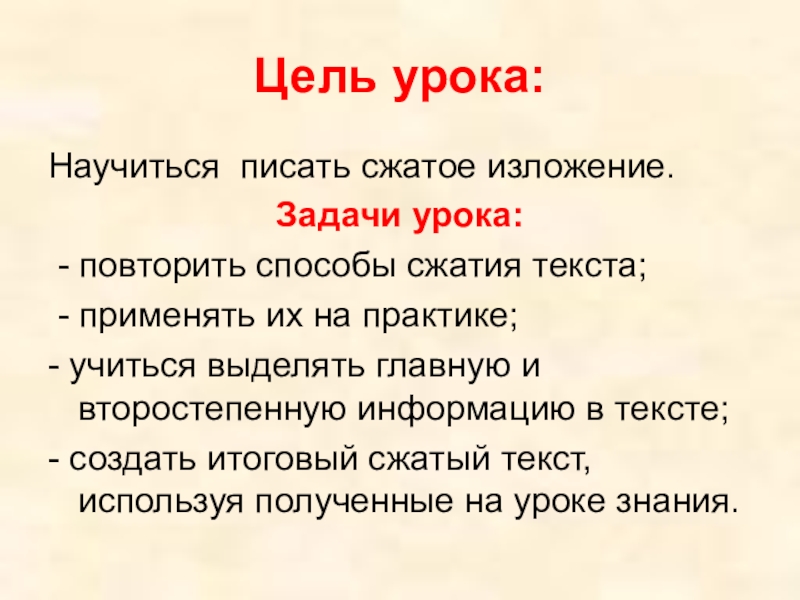 Цель урока:

Научиться писать сжатое изложение.

Задачи урока:

- повторить способы сжатия текста;

- применять их на практике;

- учиться выделять главную и второстепенную информацию в тексте;

- создать итоговый сжатый текст, используя полученные на уроке знания.